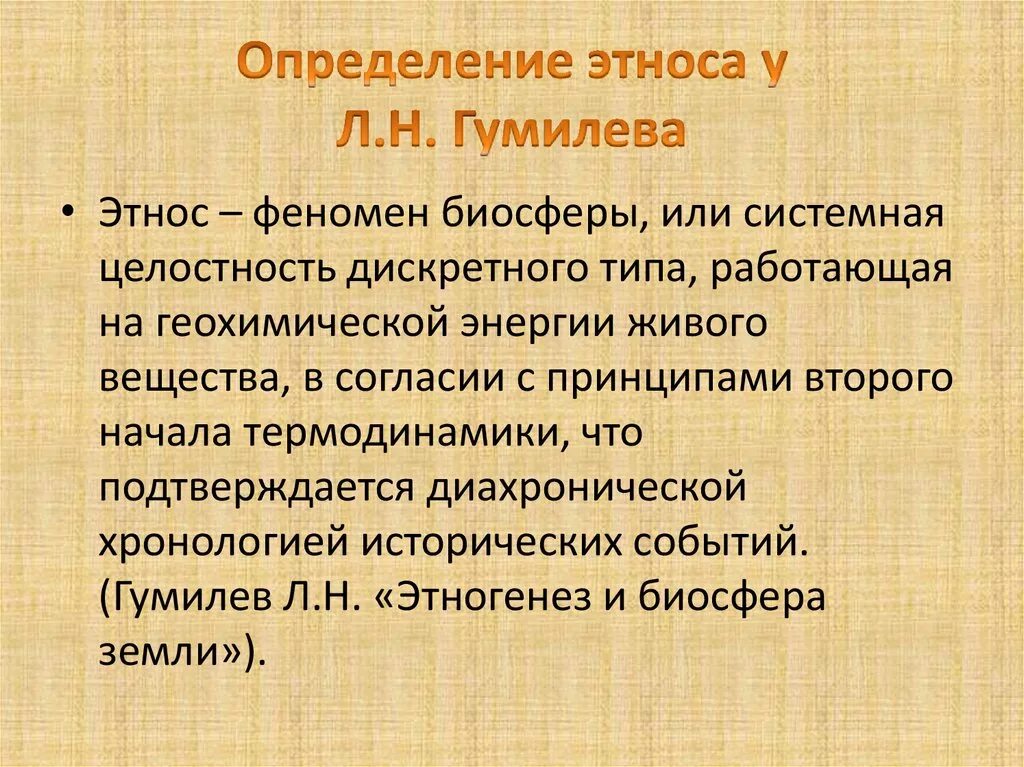 Определение этноса у Л.Н. Гумилева

• Этнос – феномен биосферы, или системная целостность дискретного типа, работающая на геохимической энергии живого вещества, в согласии с принципами второго начала термодинамики, что подтверждается диахронической хронологией исторических событий. (Гумилев Л.Н. «Этногенез и биосфера земли»).